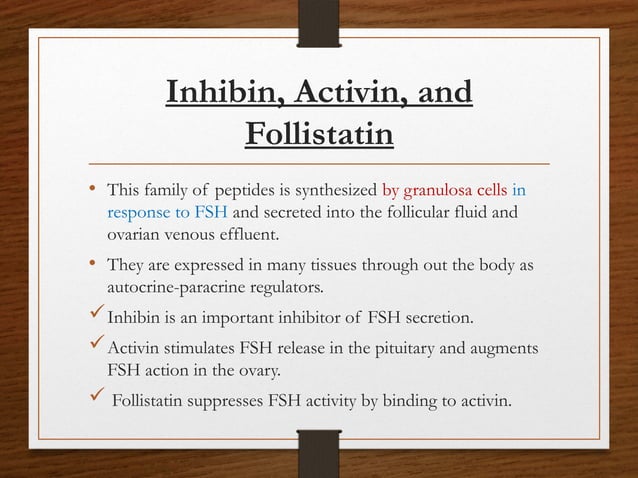 Inhibin, Activin, and Follistatin

• This family of peptides is synthesized by granulosa cells in response to FSH and secreted into the follicular fluid and ovarian venous effluent.

• They are expressed in many tissues through out the body as autocrine-paracrine regulators.

✓ Inhibin is an important inhibitor of FSH secretion.

✓ Activin stimulates FSH release in the pituitary and augments FSH action in the ovary.

✓ Follistatin suppresses FSH activity by binding to activin.